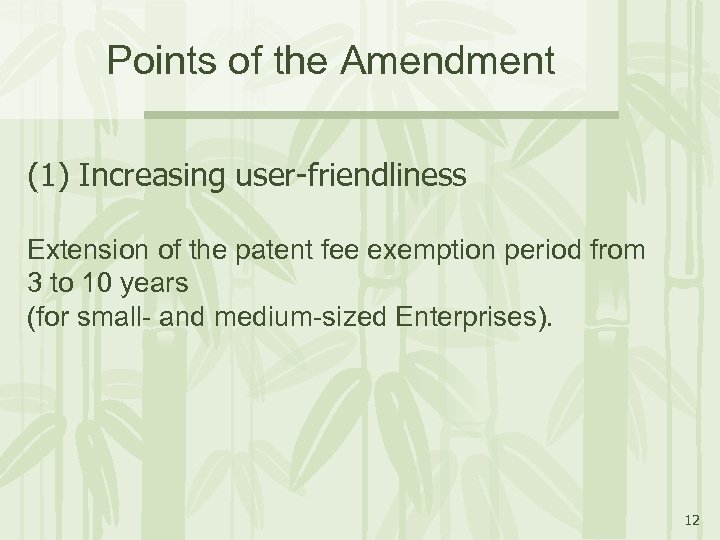 Points of the Amendment

(1) Increasing user-friendliness

Extension of the patent fee exemption period from 3 to 10 years
(for small- and medium-sized Enterprises).

12